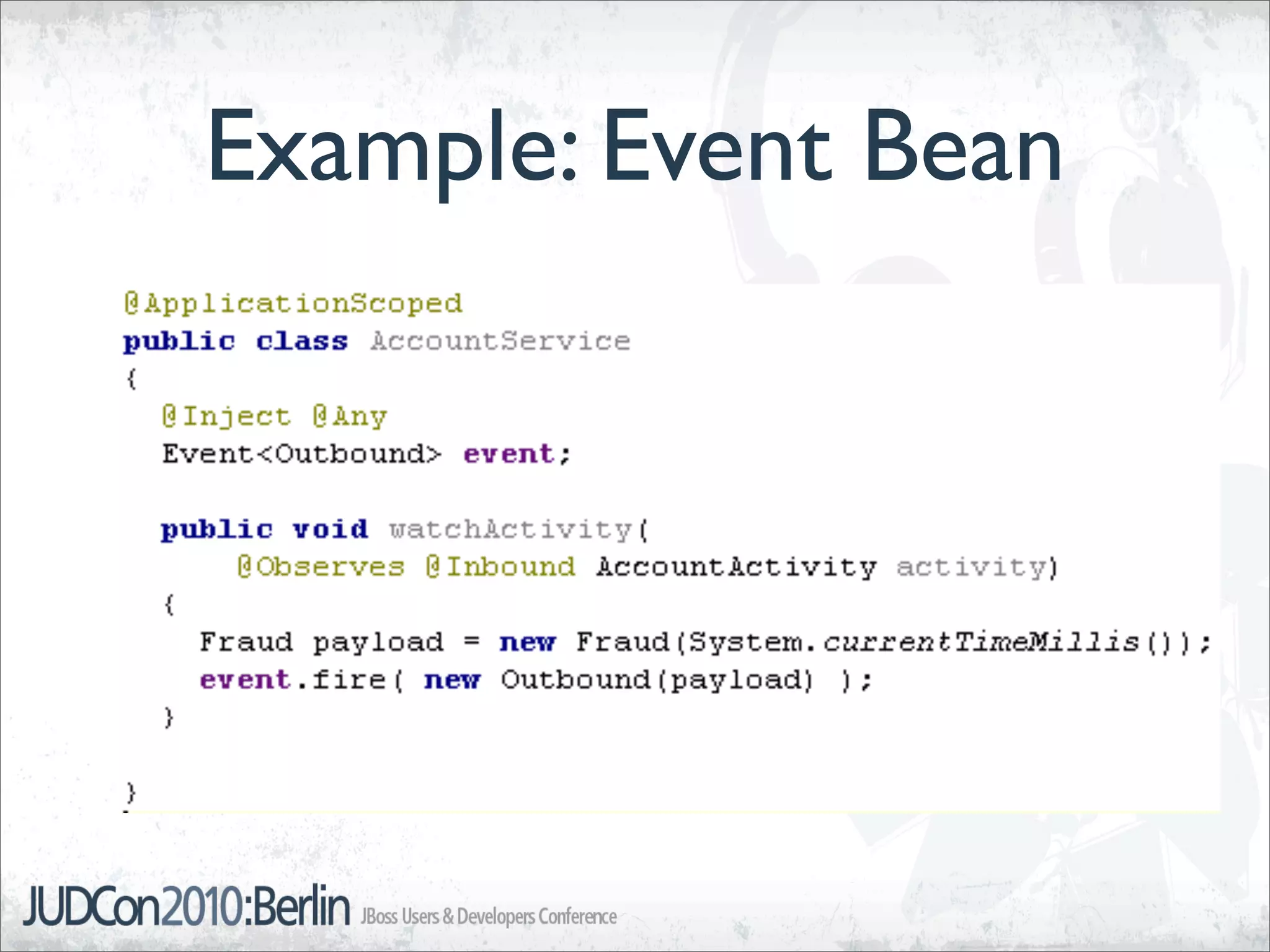 Example: Event Bean

@ApplicationScoped
public class AccountService
{
  @Inject @Any
  Event<Outbound> event;

  public void watchActivity(
      @Observes @Inbound AccountActivity activity)
  {
    Fraud payload = new Fraud(System.currentTimeMillis());
    event.fire( new Outbound(payload) );
  }

}

JUDCon2010:Berlin JBoss Users & Developers Conference